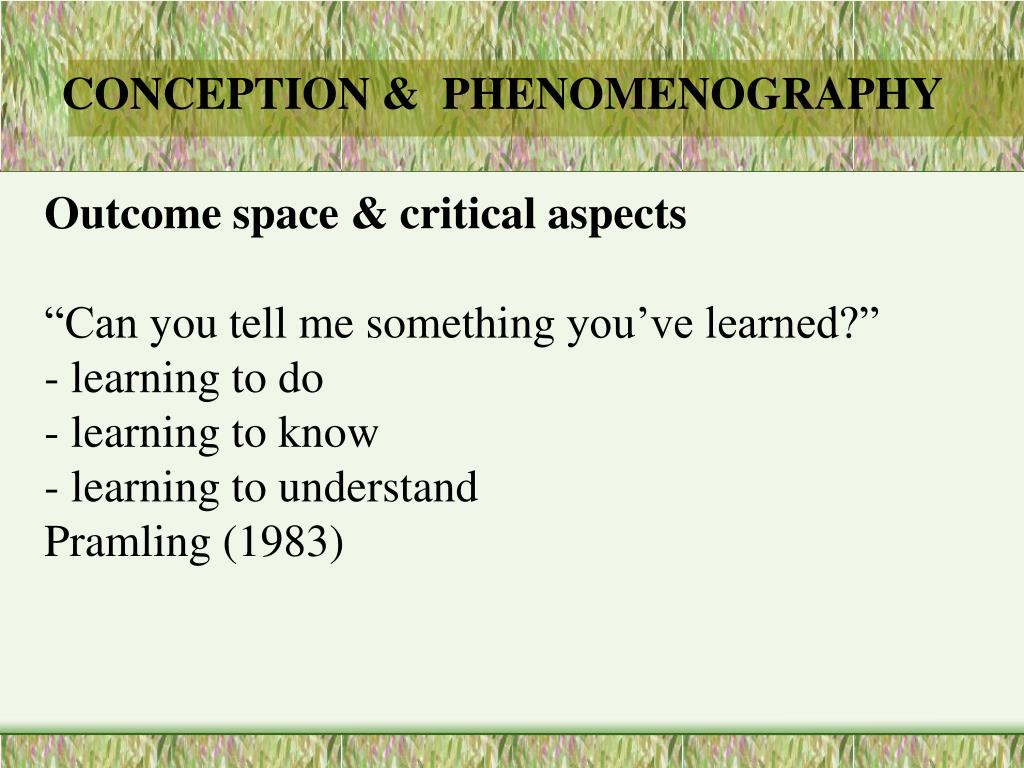 CONCEPTION & PHENOMENOGRAPHY

Outcome space & critical aspects

“Can you tell me something you’ve learned?”
- learning to do
- learning to know
- learning to understand
Pramling (1983)